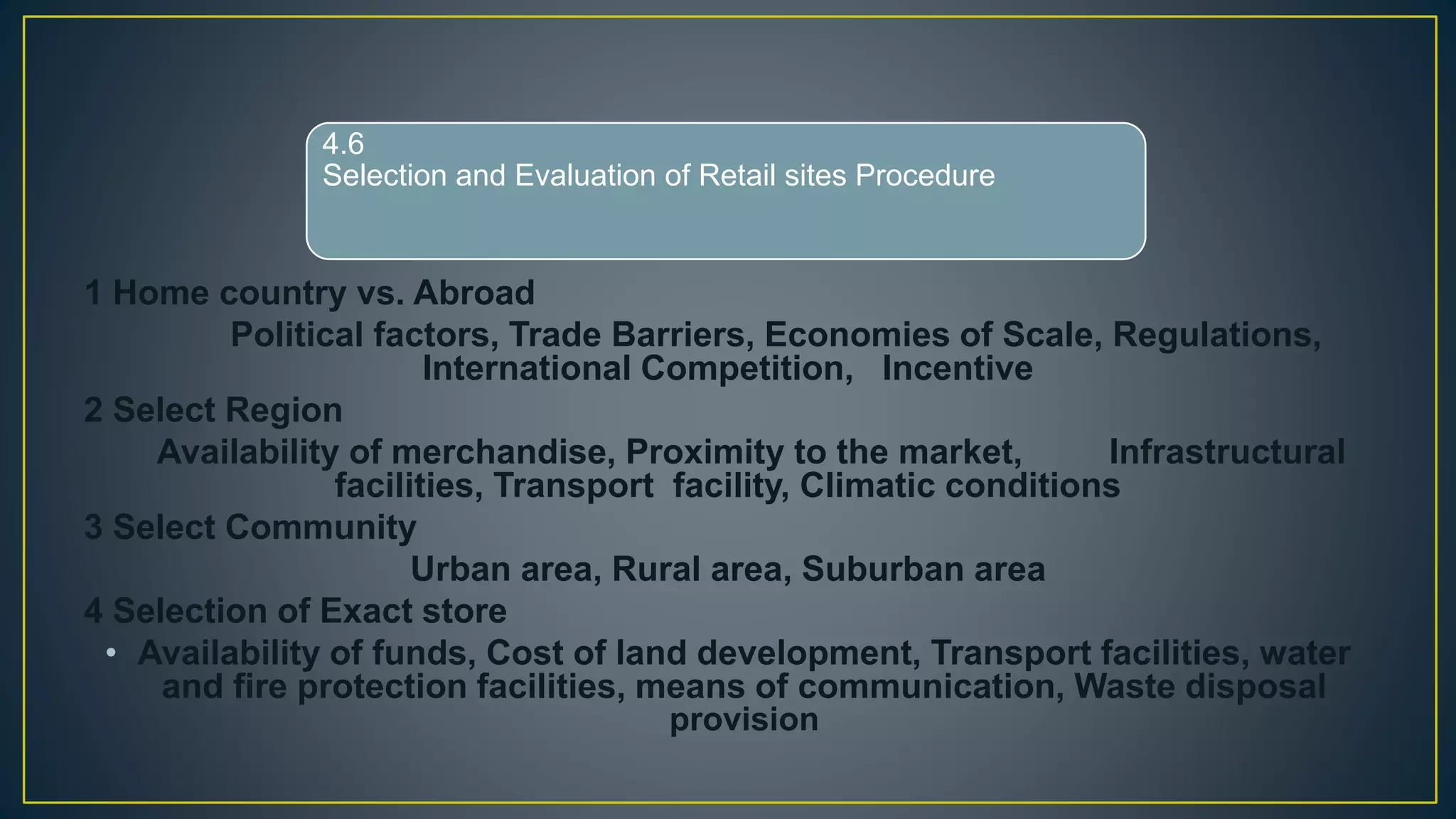 4.6
Selection and Evaluation of Retail sites Procedure

1 Home country vs. Abroad

Political factors, Trade Barriers, Economies of Scale, Regulations, International Competition, Incentive

2 Select Region

Availability of merchandise, Proximity to the market, Infrastructural facilities, Transport facility, Climatic conditions

3 Select Community

Urban area, Rural area, Suburban area

4 Selection of Exact store

• Availability of funds, Cost of land development, Transport facilities, water and fire protection facilities, means of communication, Waste disposal provision